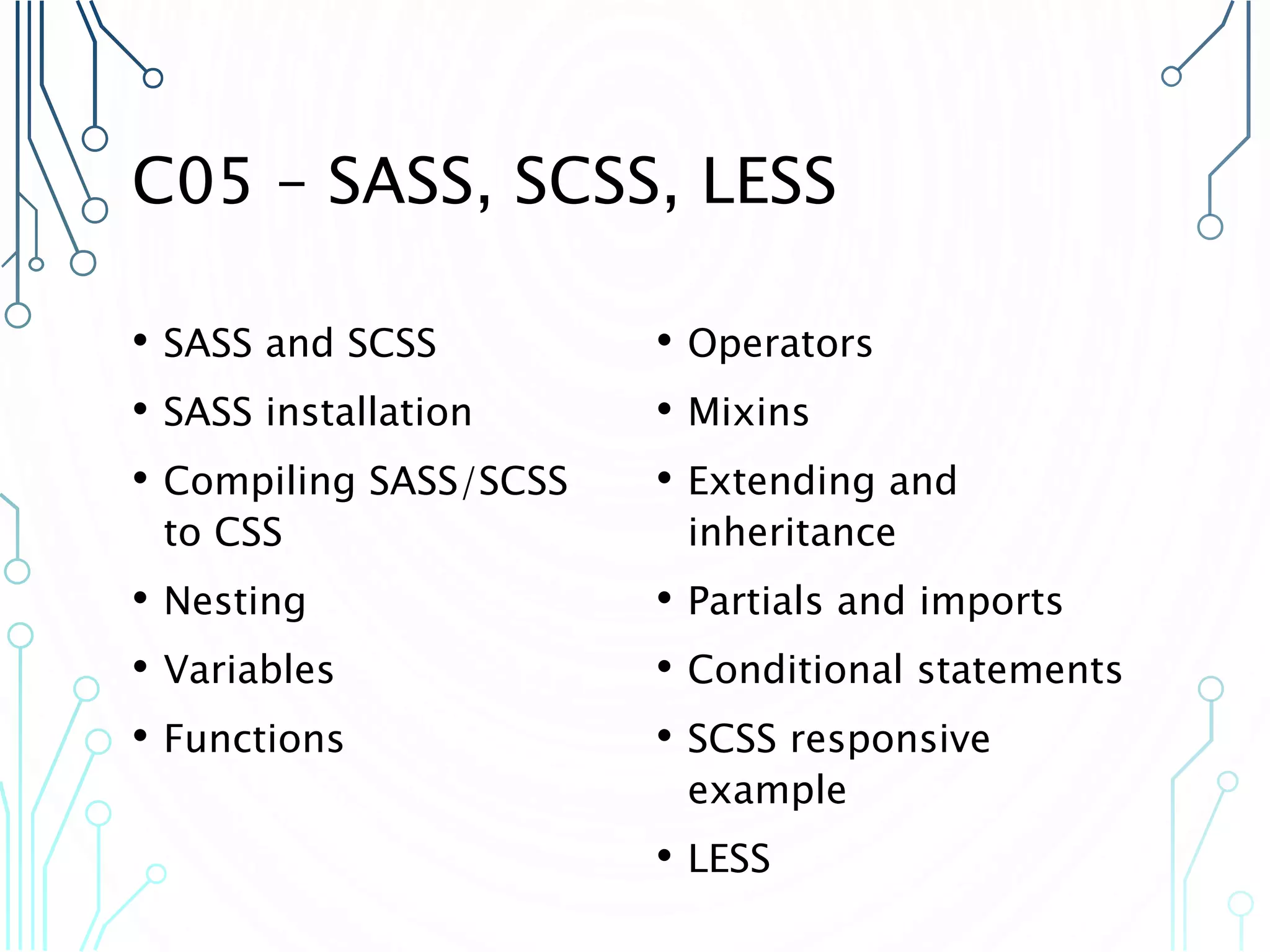 C05 – SASS, SCSS, LESS

• SASS and SCSS
• SASS installation
• Compiling SASS/SCSS to CSS
• Nesting
• Variables
• Functions

• Operators
• Mixins
• Extending and inheritance
• Partials and imports
• Conditional statements
• SCSS responsive example
• LESS